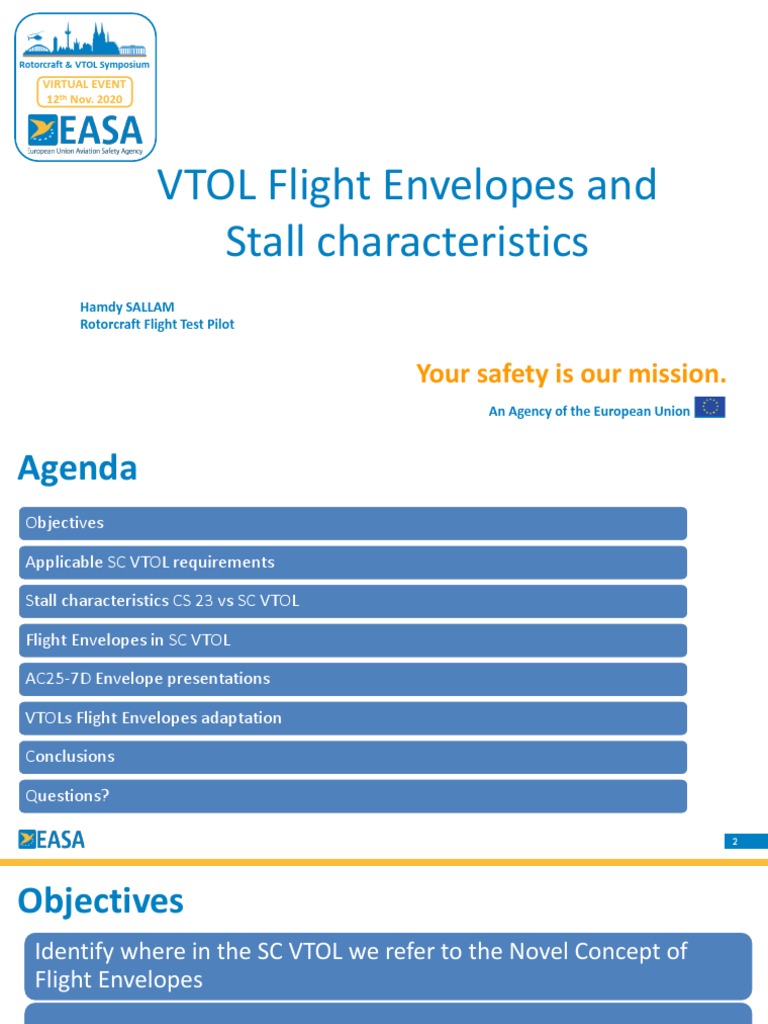 Rotorcraft & VTOL Symposium
VIRTUAL EVENT
12th Nov. 2020
EASA
European Union Aviation Safety Agency

VTOL Flight Envelopes and Stall characteristics

Hamdy SALLAM
Rotorcraft Flight Test Pilot

Your safety is our mission.
An Agency of the European Union

Agenda

Objectives
Applicable SC VTOL requirements
Stall characteristics CS 23 vs SC VTOL
Flight Envelopes in SC VTOL
AC25-7D Envelope presentations
VTOLs Flight Envelopes adaptation
Conclusions
Questions?

EASA
2

Objectives

Identify where in the SC VTOL we refer to the Novel Concept of Flight Envelopes